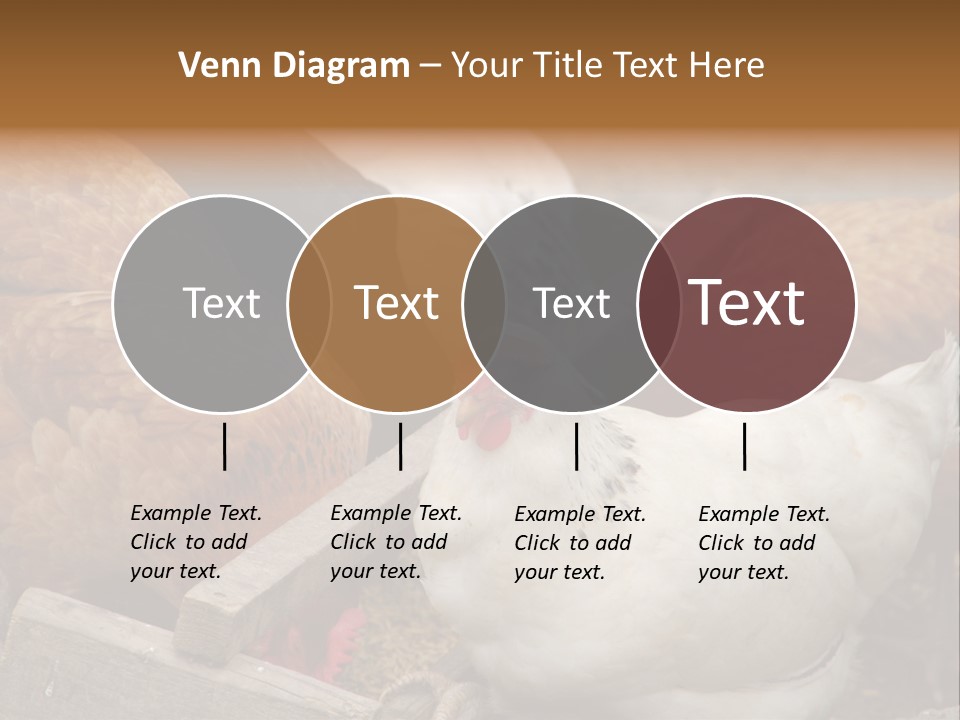 Venn Diagram – Your Title Text Here

Text

Text

Text

Text

Example Text. Click to add your text.

Example Text. Click to add your text.

Example Text. Click to add your text.

Example Text. Click to add your text.